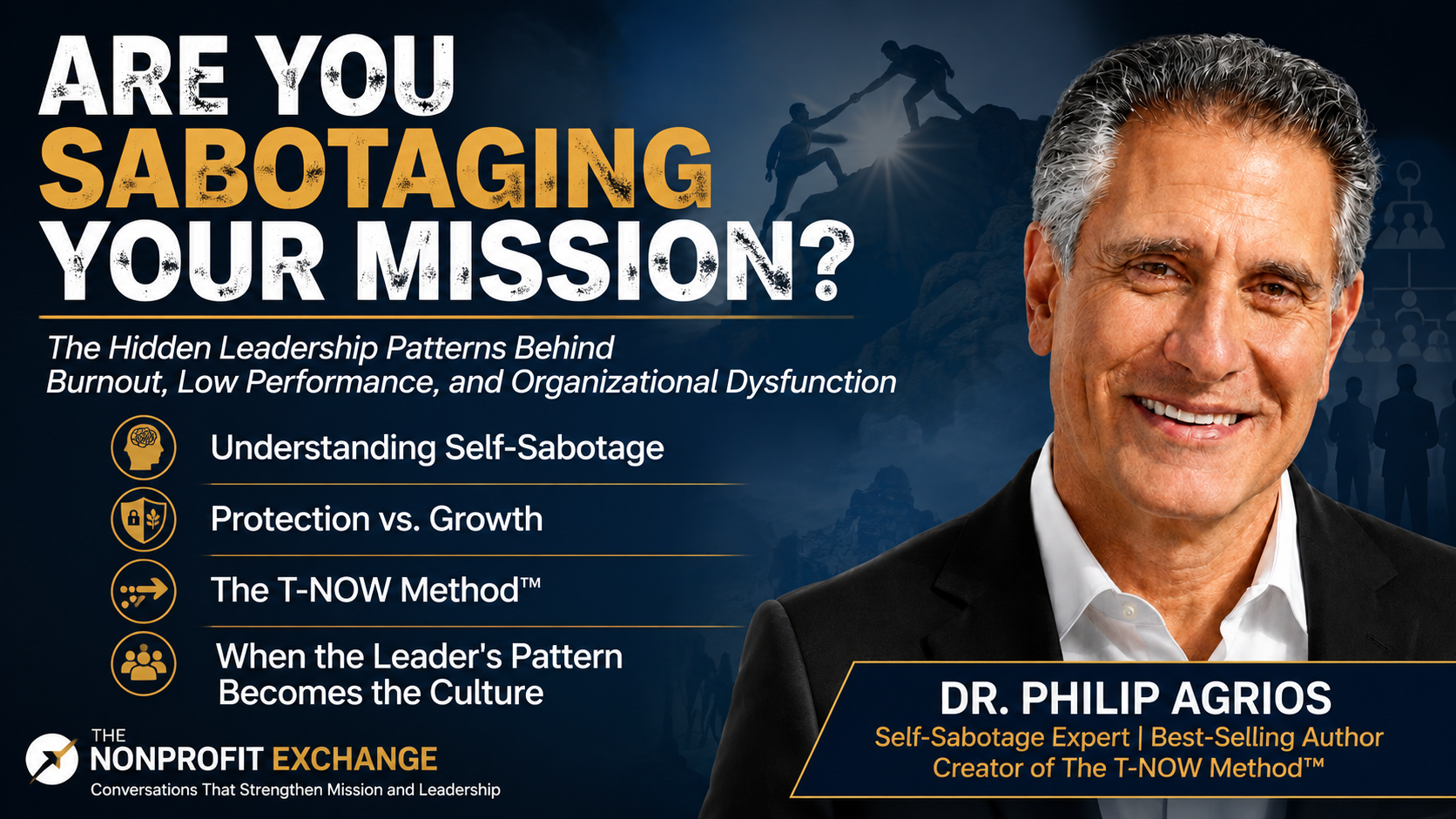 ARE YOU SABOTAGING YOUR MISSION?

The Hidden Leadership Patterns Behind Burnout, Low Performance, and Organizational Dysfunction

Understanding Self-Sabotage

Protection vs. Growth

The T-NOW Method™

When the Leader's Pattern Becomes the Culture

THE NONPROFIT EXCHANGE
Conversations That Strengthen Mission and Leadership

DR. PHILIP AGRIOS
Self-Sabotage Expert | Best-Selling Author
Creator of The T-NOW Method™